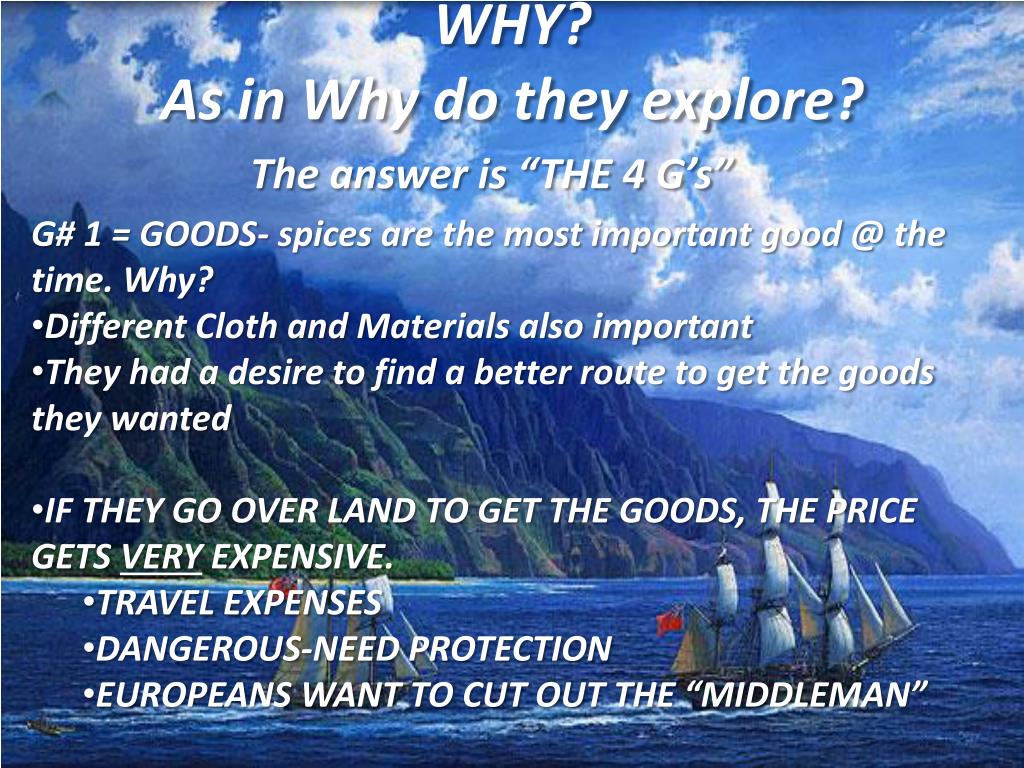 WHY?
As in Why do they explore?

The answer is “THE 4 G’s”

G# 1 = GOODS- spices are the most important good @ the time. Why?
•Different Cloth and Materials also important
•They had a desire to find a better route to get the goods they wanted

•IF THEY GO OVER LAND TO GET THE GOODS, THE PRICE GETS VERY EXPENSIVE.
•TRAVEL EXPENSES
•DANGEROUS-NEED PROTECTION
•EUROPEANS WANT TO CUT OUT THE “MIDDLEMAN”